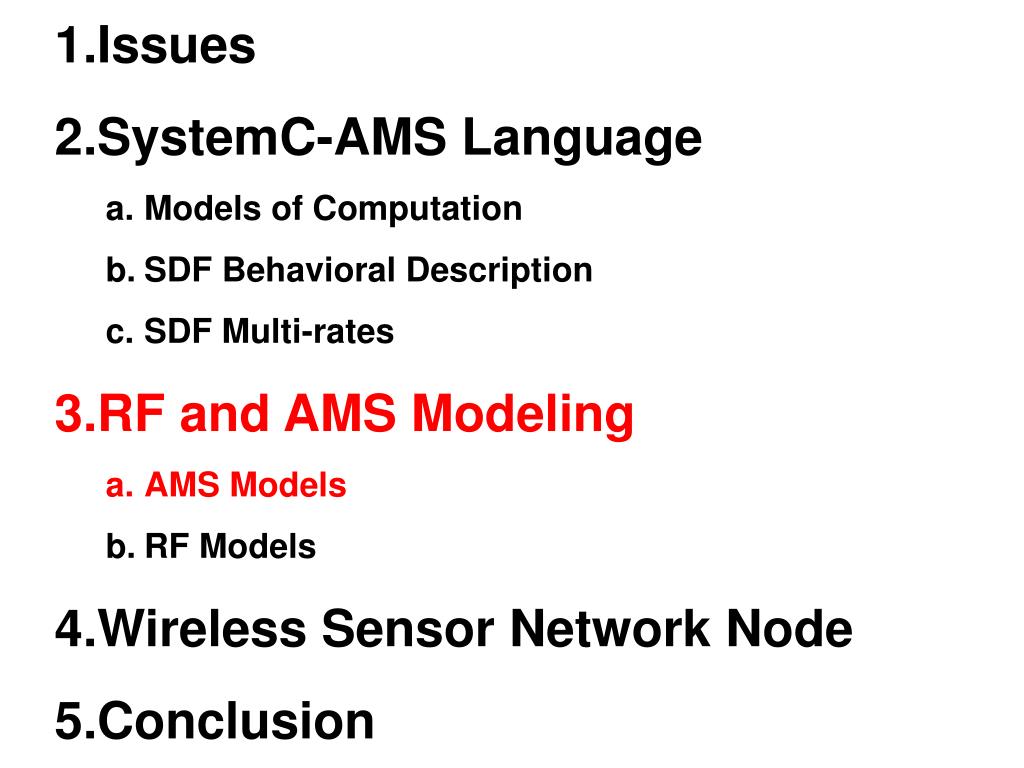 1.Issues

2.SystemC-AMS Language

a. Models of Computation

b. SDF Behavioral Description

c. SDF Multi-rates

3.RF and AMS Modeling

a. AMS Models

b. RF Models

4.Wireless Sensor Network Node

5.Conclusion